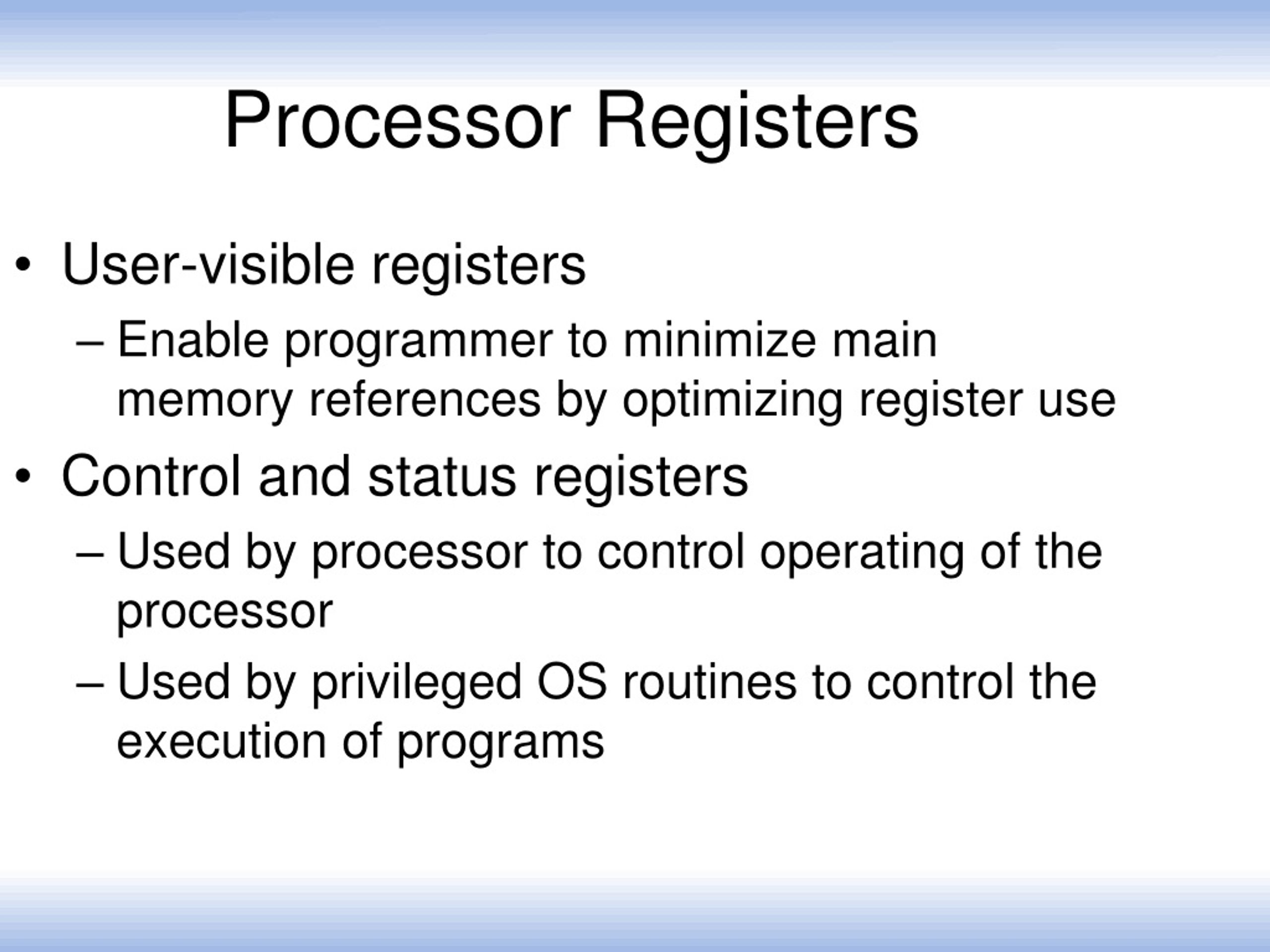 Processor Registers

• User-visible registers
– Enable programmer to minimize main memory references by optimizing register use

• Control and status registers
– Used by processor to control operating of the processor
– Used by privileged OS routines to control the execution of programs